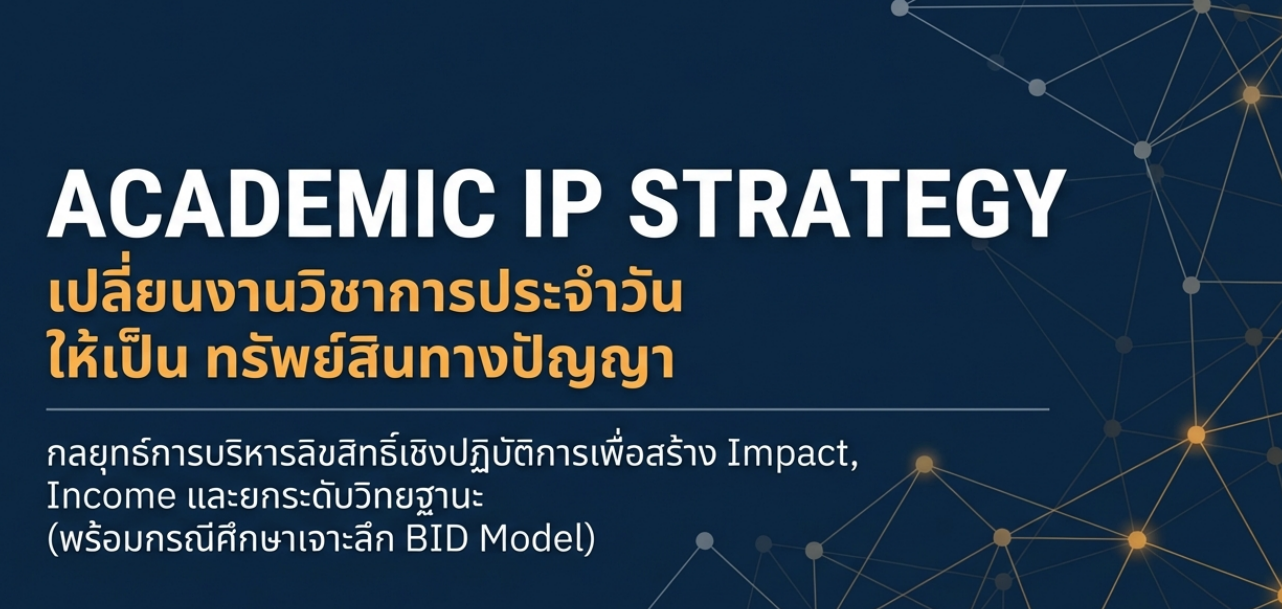 ACADEMIC IP STRATEGY
เปลี่ยนงานวิชาการประจำวัน
ให้เป็น ทรัพย์สินทางปัญญา

กลยุทธ์การบริหารลิขสิทธิ์เชิงปฏิบัติการเพื่อสร้าง Impact, Income และยกระดับวิทยฐานะ (พร้อมกรณีศึกษาเจาะลึก BID Model)